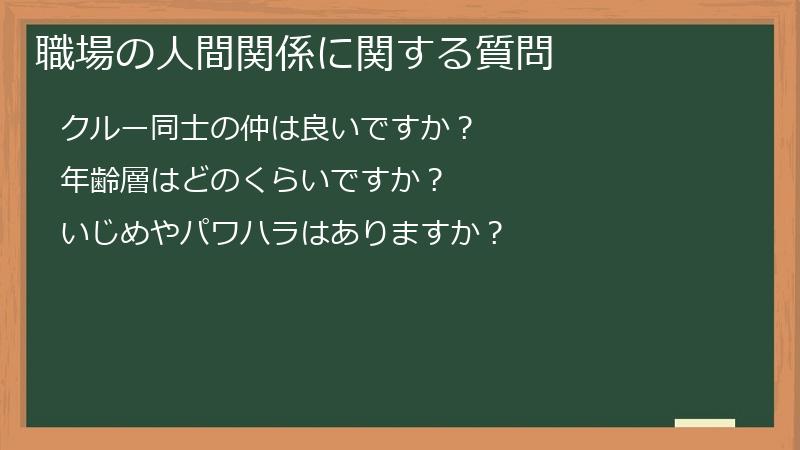 職場の人間関係に関する質問

クルー同士の仲は良いですか？

年齢層はどのくらいですか？

いじめやパワハラはありますか？